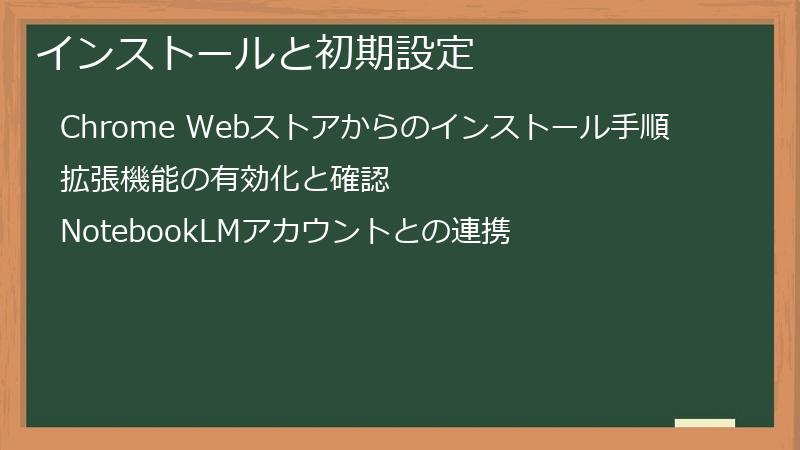 インストールと初期設定

Chrome Webストアからのインストール手順

拡張機能の有効化と確認

NotebookLMアカウントとの連携